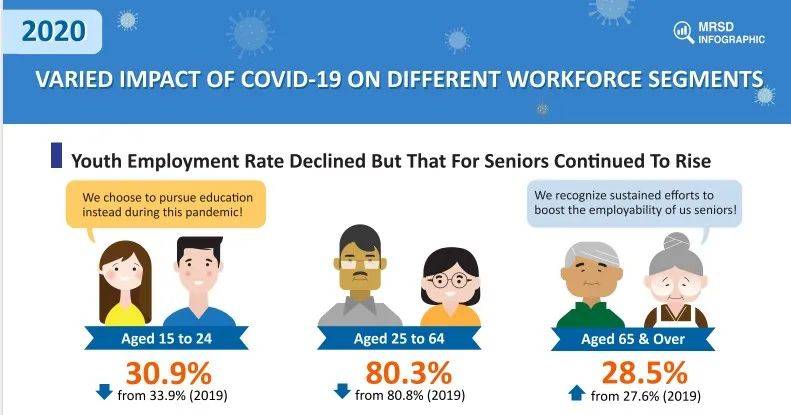 2020

MRSD INFOGRAPHIC

VARIED IMPACT OF COVID-19 ON DIFFERENT WORKFORCE SEGMENTS

Youth Employment Rate Declined But That For Seniors Continued To Rise

We choose to pursue education instead during this pandemic!

Aged 15 to 24

30.9%

from 33.9% (2019)

Aged 25 to 64

80.3%

from 80.8% (2019)

We recognize sustained efforts to boost the employability of us seniors!

Aged 65 & Over

28.5%

from 27.6% (2019)